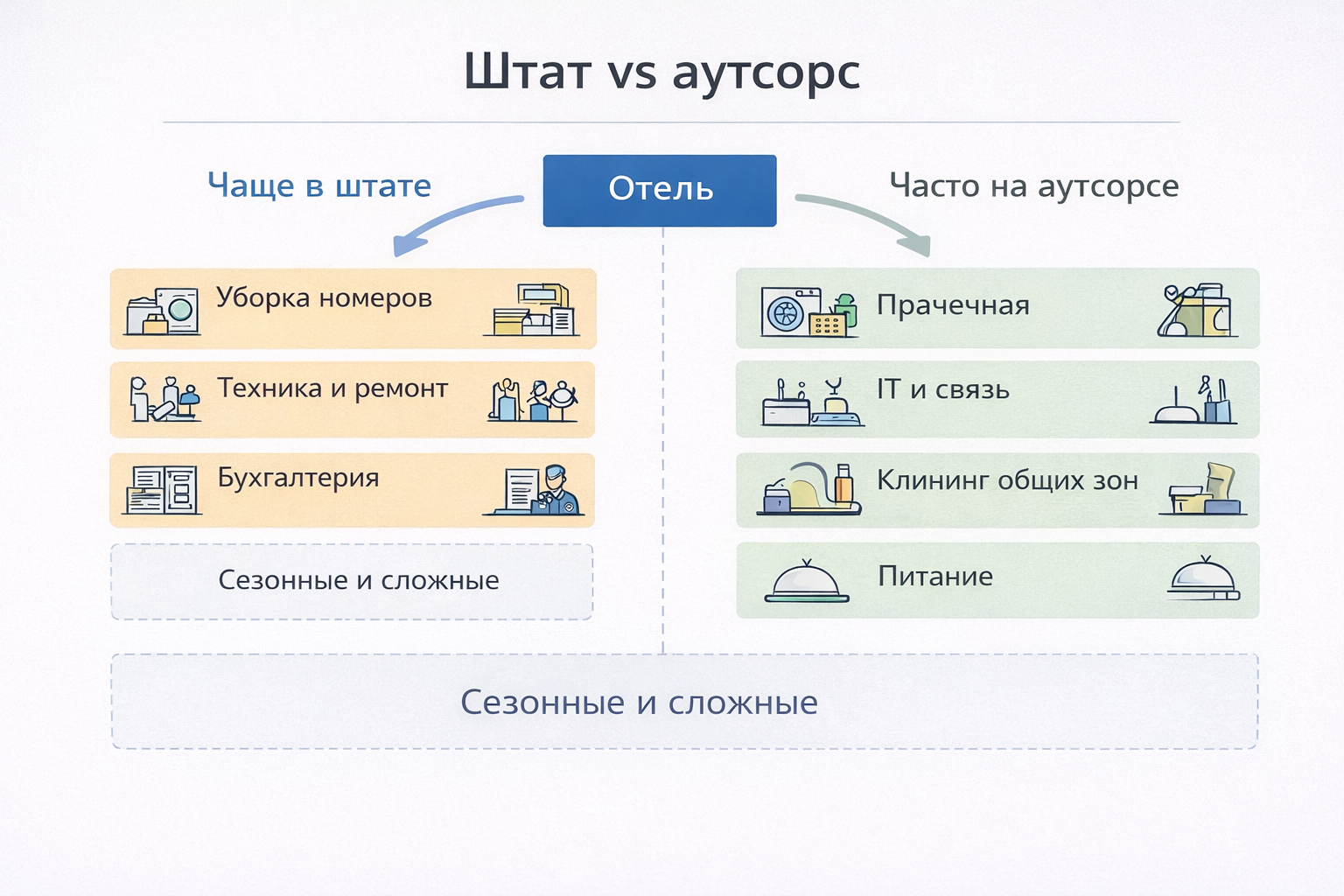 Штат vs аутсорс

Отель

Чаще в штате

Уборка номеров

Техника и ремонт

Бухгалтерия

Сезонные и сложные

Часто на аутсорсе

Прачечная

IT и связь

Клининг общих зон

Питание

Сезонные и сложные